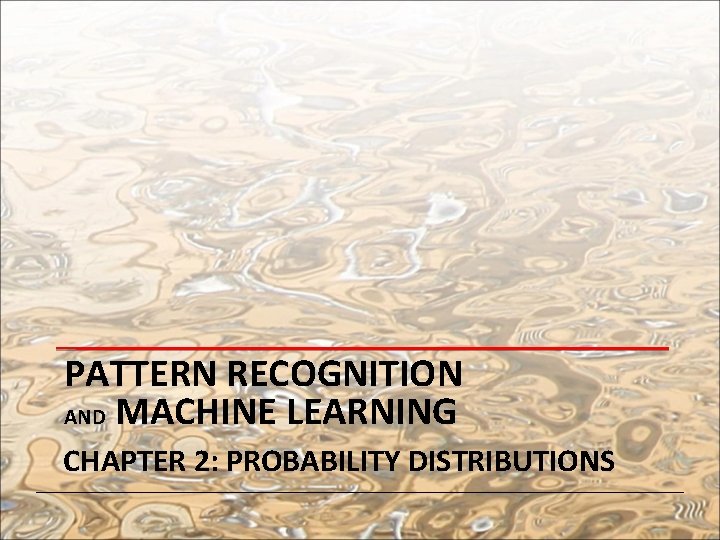 PATTERN RECOGNITION
AND MACHINE LEARNING

CHAPTER 2: PROBABILITY DISTRIBUTIONS